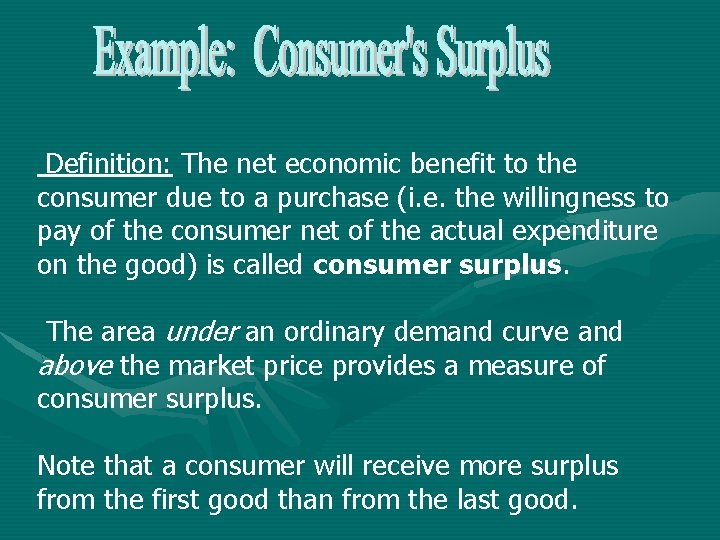 Example: Consumer's Surplus

Definition: The net economic benefit to the consumer due to a purchase (i.e. the willingness to pay of the consumer net of the actual expenditure on the good) is called consumer surplus.

The area under an ordinary demand curve and above the market price provides a measure of consumer surplus.

Note that a consumer will receive more surplus from the first good than from the last good.